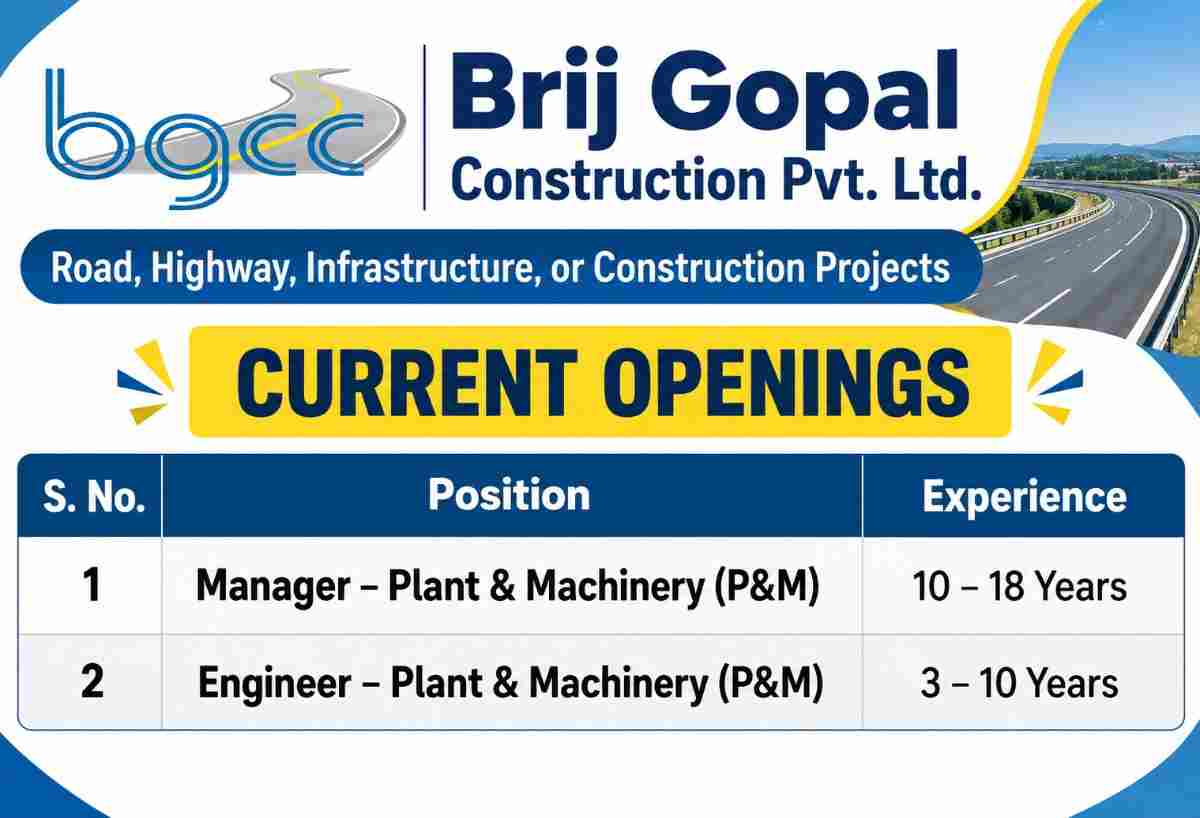 bgcc

Brij Gopal
Construction Pvt. Ltd.

Road, Highway, Infrastructure, or Construction Projects

CURRENT OPENINGS

| S. No. | Position | Experience |
|---|---|---|
| 1 | Manager – Plant & Machinery (P&M) | 10 – 18 Years |
| 2 | Engineer – Plant & Machinery (P&M) | 3 – 10 Years |